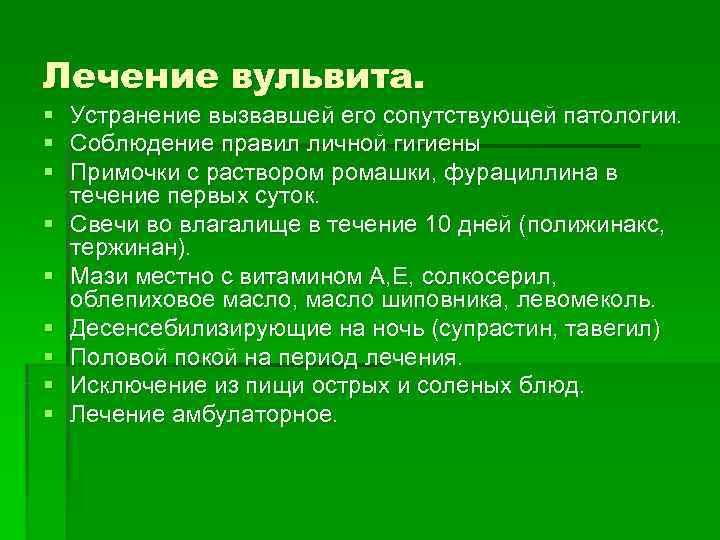 Лечение вульвита.

- Устранение вызвавшей его сопутствующей патологии.
- Соблюдение правил личной гигиены
- Примочки с раствором ромашки, фурациллина в течение первых суток.
- Свечи во влагалище в течение 10 дней (полижинакс, тержинан).
- Мази местно с витамином А,Е, солкосерил, облепиховое масло, масло шиповника, левомеколь.
- Десенсебилизирующие на ночь (супрастин, тавегил)
- Половой покой на период лечения.
- Исключение из пищи острых и соленых блюд.
- Лечение амбулаторное.